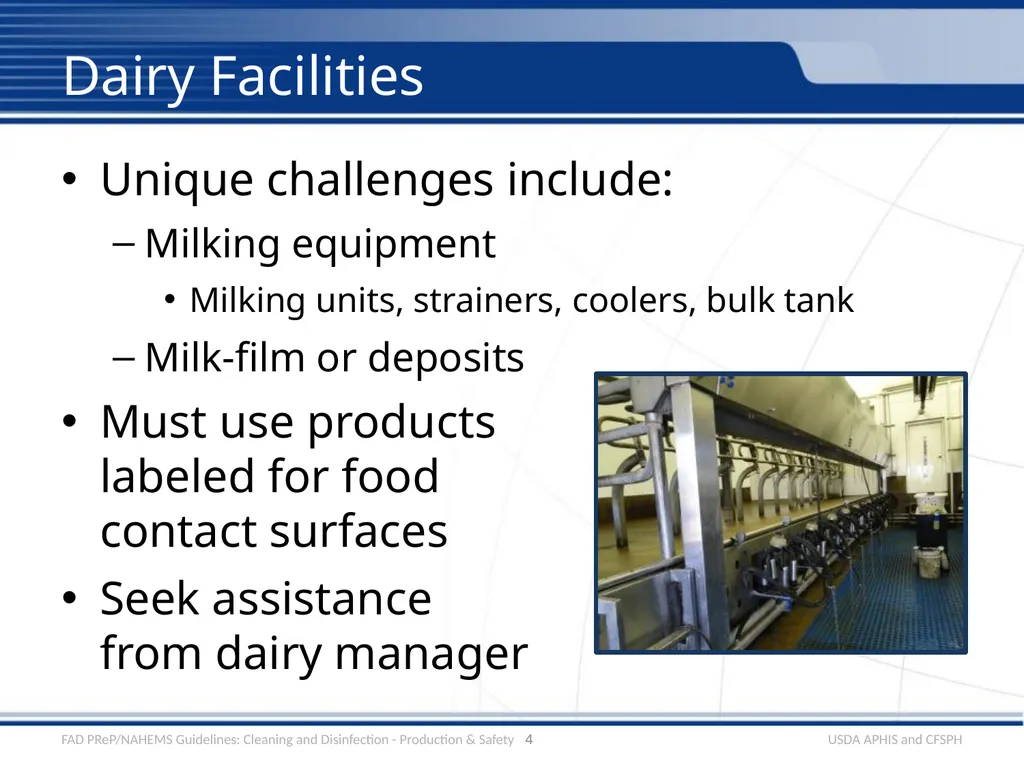 Dairy Facilities

• Unique challenges include:
– Milking equipment
• Milking units, strainers, coolers, bulk tank
– Milk-film or deposits
• Must use products labeled for food contact surfaces
• Seek assistance from dairy manager

FAD PReP/NAHEMS Guidelines: Cleaning and Disinfection - Production & Safety 4 USDA APHIS and CFSPH